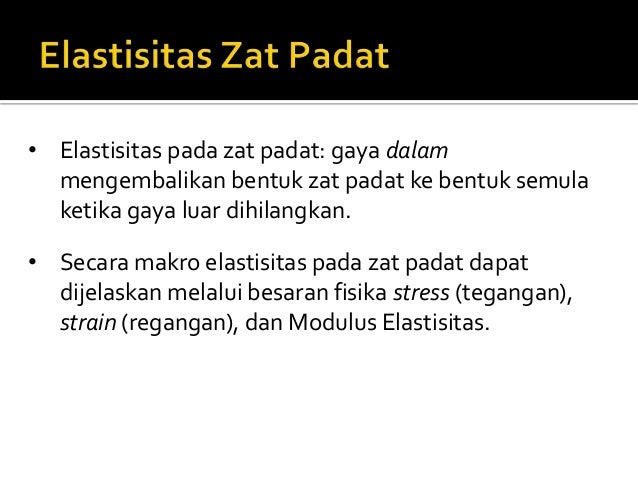 Elastisitas Zat Padat

• Elastisitas pada zat padat: gaya dalam mengembalikan bentuk zat padat ke bentuk semula ketika gaya luar dihilangkan.

• Secara makro elastisitas pada zat padat dapat dijelaskan melalui besaran fisika stress (tegangan), strain (regangan), dan Modulus Elastisitas.